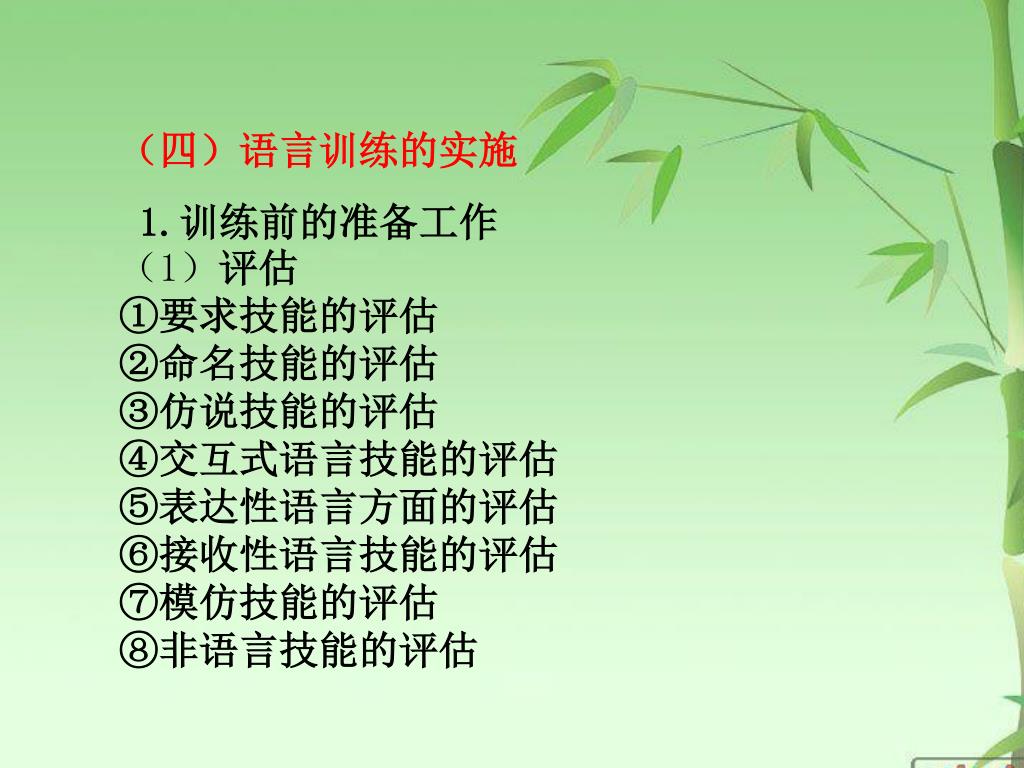 （四）语言训练的实施

1. 训练前的准备工作
（1）评估
①要求技能的评估
②命名技能的评估
③仿说技能的评估
④交互式语言技能的评估
⑤表达性语言方面的评估
⑥接收性语言技能的评估
⑦模仿技能的评估
⑧非语言技能的评估